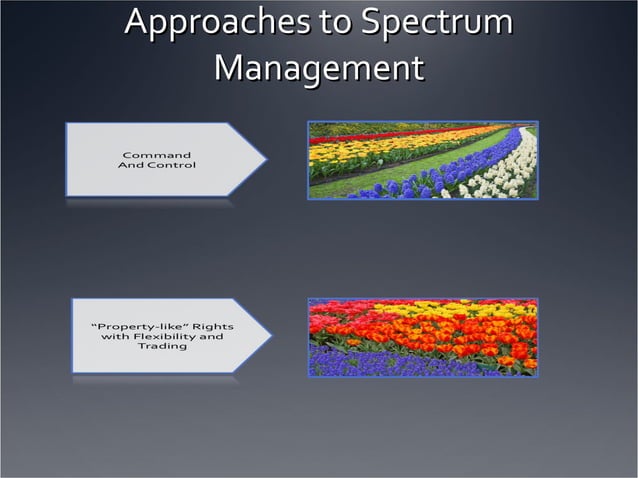 Approaches to Spectrum Management

Command And Control

“Property-like” Rights with Flexibility and Trading